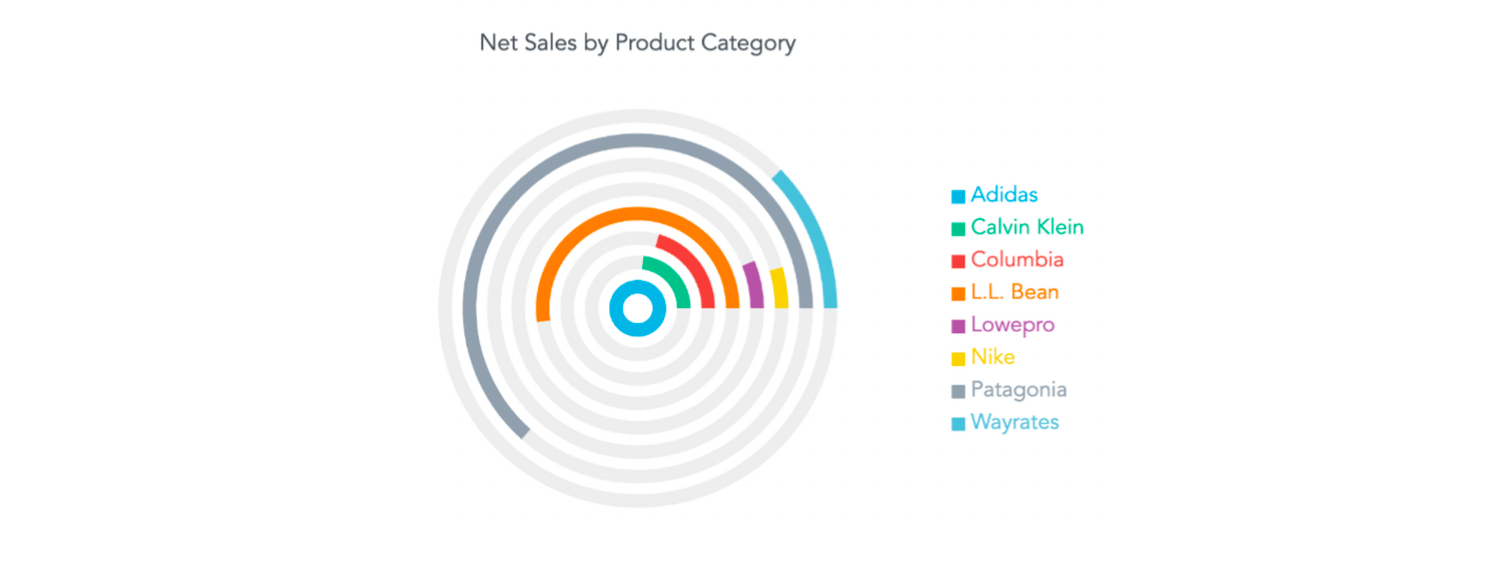 Net Sales by Product Category

Adidas
Calvin Klein
Columbia
L.L. Bean
Lowepro
Nike
Patagonia
Wayrates